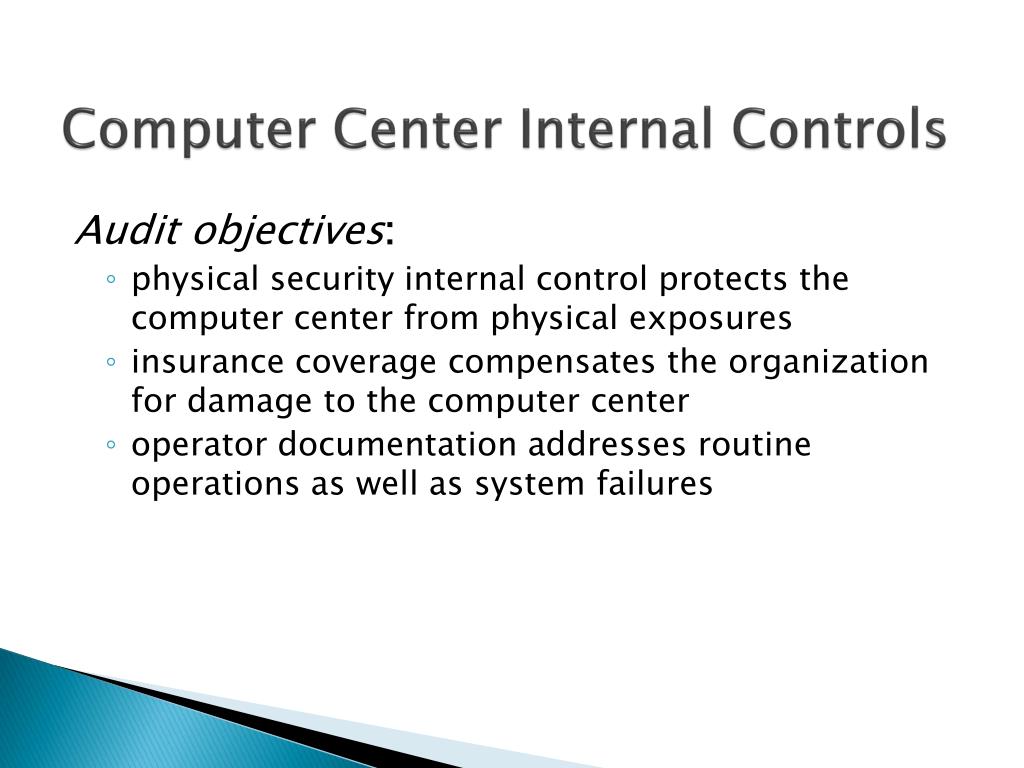 Computer Center Internal Controls

Audit objectives:

◦ physical security internal control protects the computer center from physical exposures
◦ insurance coverage compensates the organization for damage to the computer center
◦ operator documentation addresses routine operations as well as system failures